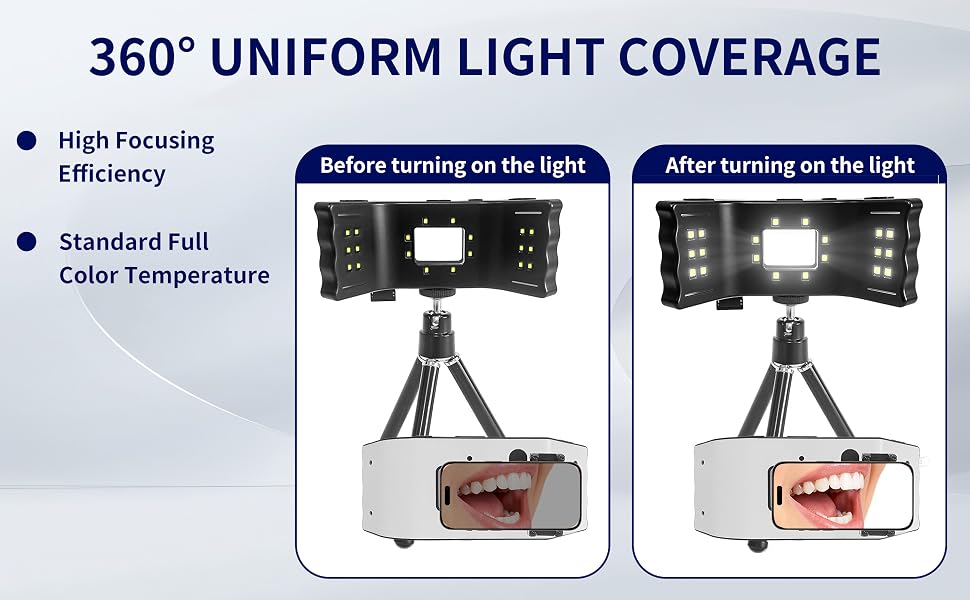 360° UNIFORM LIGHT COVERAGE

High Focusing Efficiency

Standard Full Color Temperature

Before turning on the light

After turning on the light